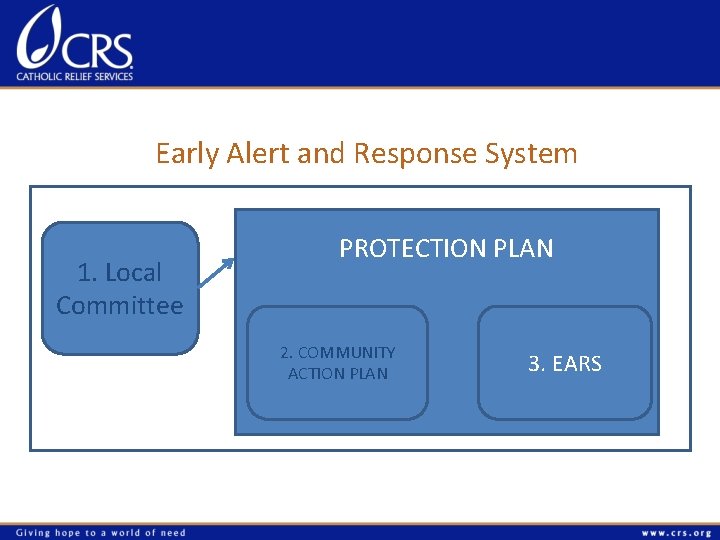 CRS
CATHOLIC RELIEF SERVICES

Early Alert and Response System

1. Local Committee

PROTECTION PLAN

2. COMMUNITY ACTION PLAN

3. EARS

Giving hope to a world of need

www.crs.org